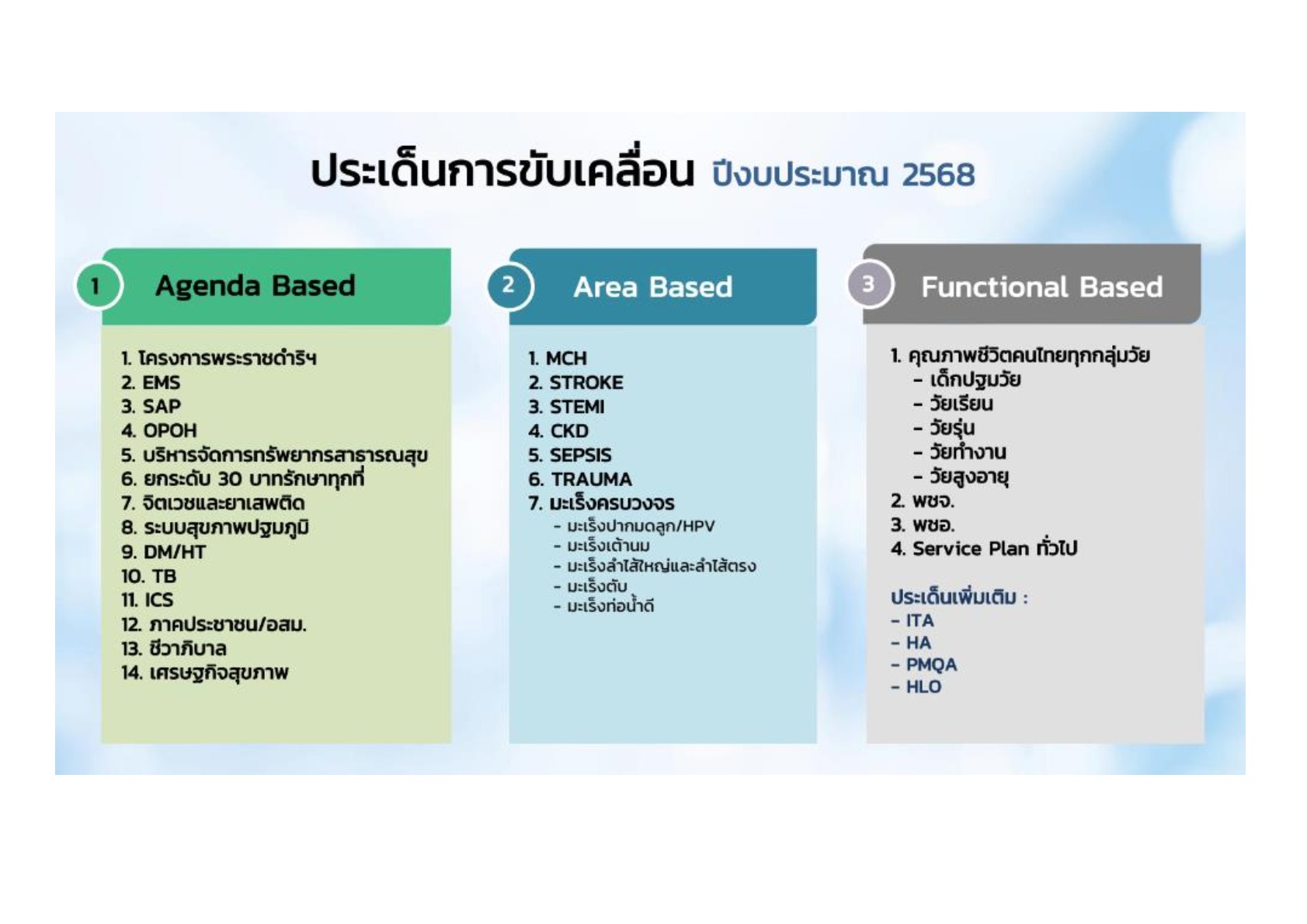 ประเด็นการขับเคลื่อน ปีงบประมาณ 2568

1 Agenda Based

1. โครงการพระราชดำริฯ
2. EMS
3. SAP
4. OPOH
5. บริหารจัดการทรัพยากรสาธารณสุข
6. ยกระดับ 30 บาทรักษาทุกที่
7. จิตเวชและยาเสพติด
8. ระบบสุขภาพปฐมภูมิ
9. DM/HT
10. TB
11. ICS
12. ภาคประชาชน/อสม.
13. ชีวาภิบาล
14. เศรษฐกิจสุขภาพ

2 Area Based

1. MCH
2. STROKE
3. STEMI
4. CKD
5. SEPSIS
6. TRAUMA
7. มะเร็งครบวงจร
- มะเร็งปากมดลูก/HPV
- มะเร็งเต้านม
- มะเร็งลำไส้ใหญ่และลำไส้ตรง
- มะเร็งตับ
- มะเร็งท่อน้ำดี

3 Functional Based

1. คุณภาพชีวิตคนไทยทุกกลุ่มวัย
- เด็กปฐมวัย
- วัยเรียน
- วัยรุ่น
- วัยทำงาน
- วัยสูงอายุ
2. พชจ.
3. พชอ.
4. Service Plan ทั่วไป

ประเด็นเพิ่มเติม :
- ITA
- HA
- PMQA
- HLO